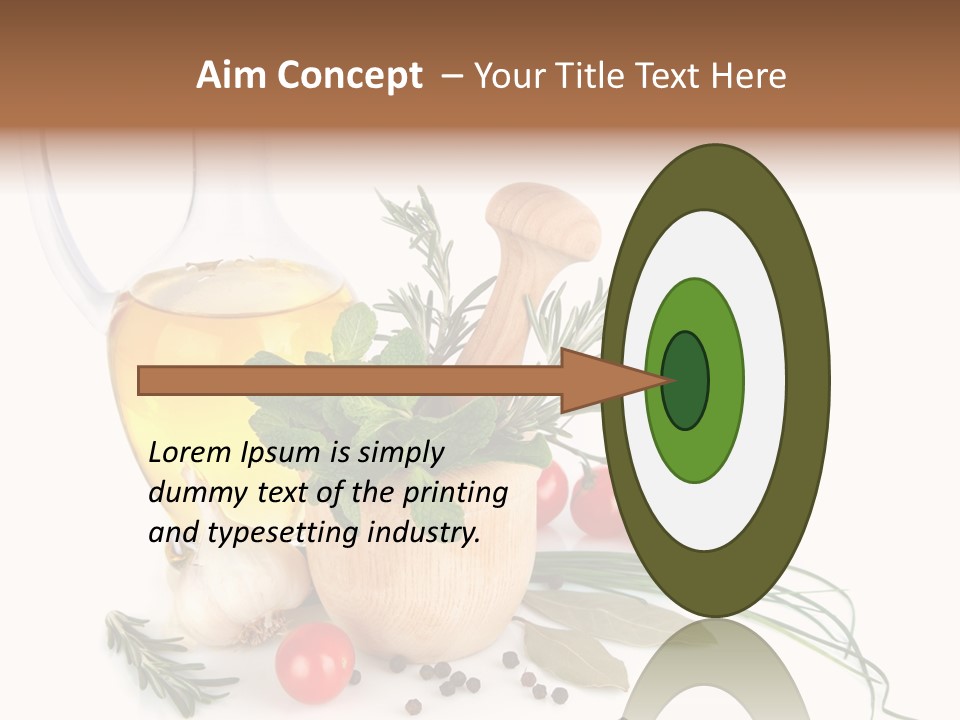 Aim Concept – Your Title Text Here

Lorem Ipsum is simply dummy text of the printing and typesetting industry.